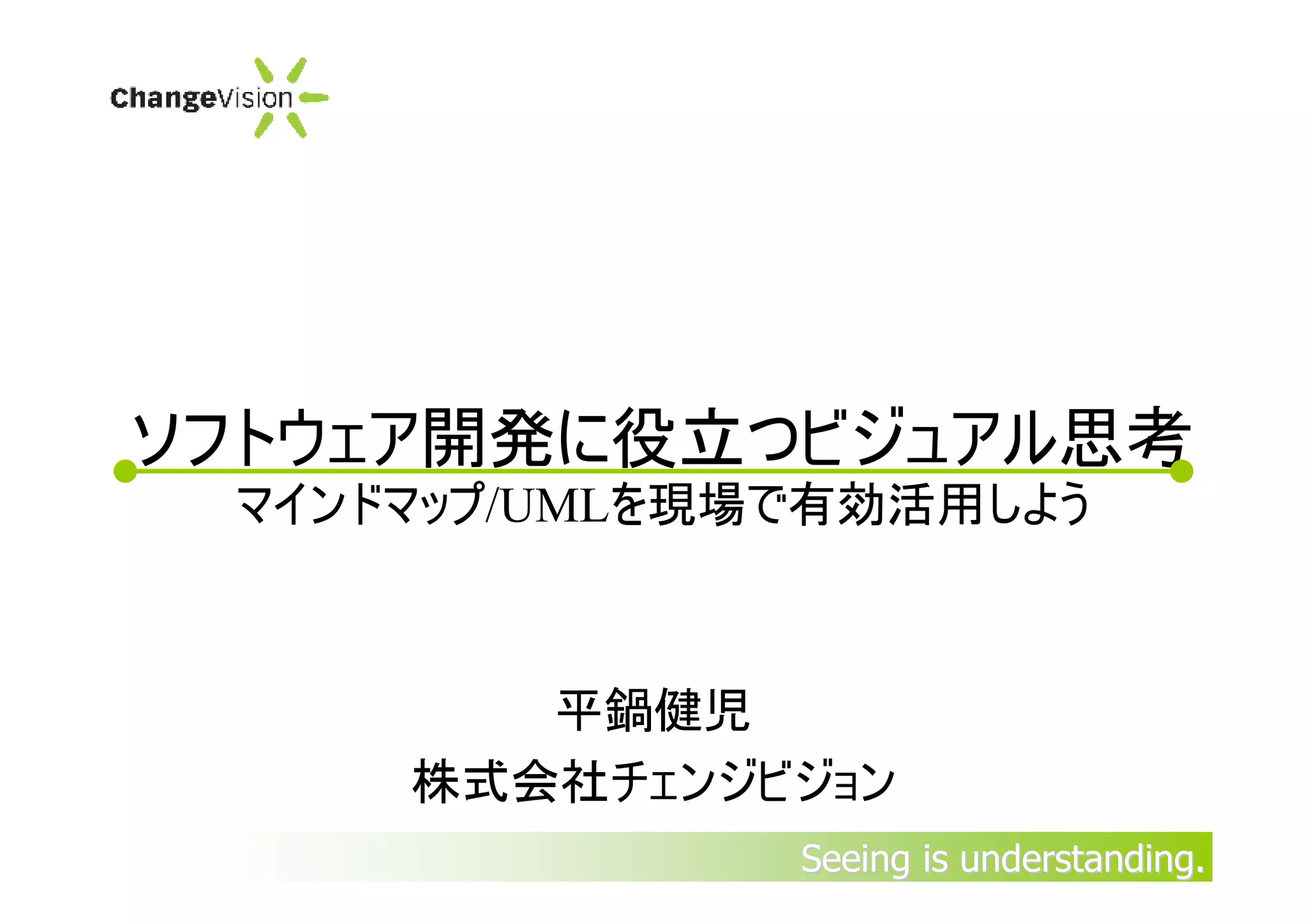 ChangeVision

ソフトウェア開発に役立つビジュアル思考

マインドマップ/UMLを現場で有効活用しよう

平鍋健児

株式会社チェンジビジョン

Seeing is understanding.